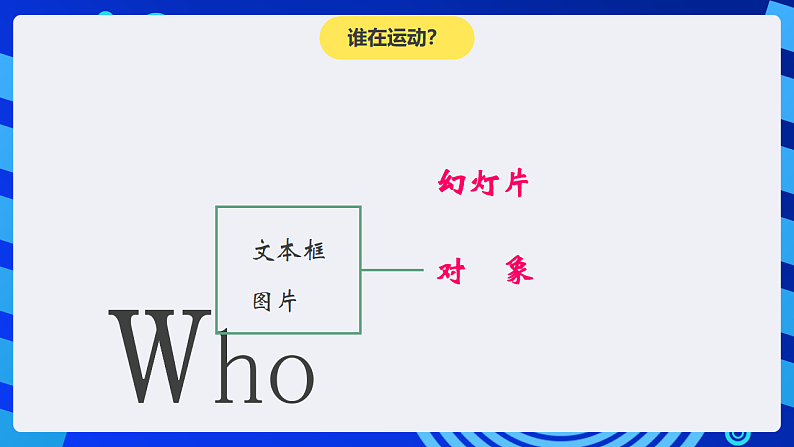 谁在运动?

幻灯片

文本框

图片

对 象

Who